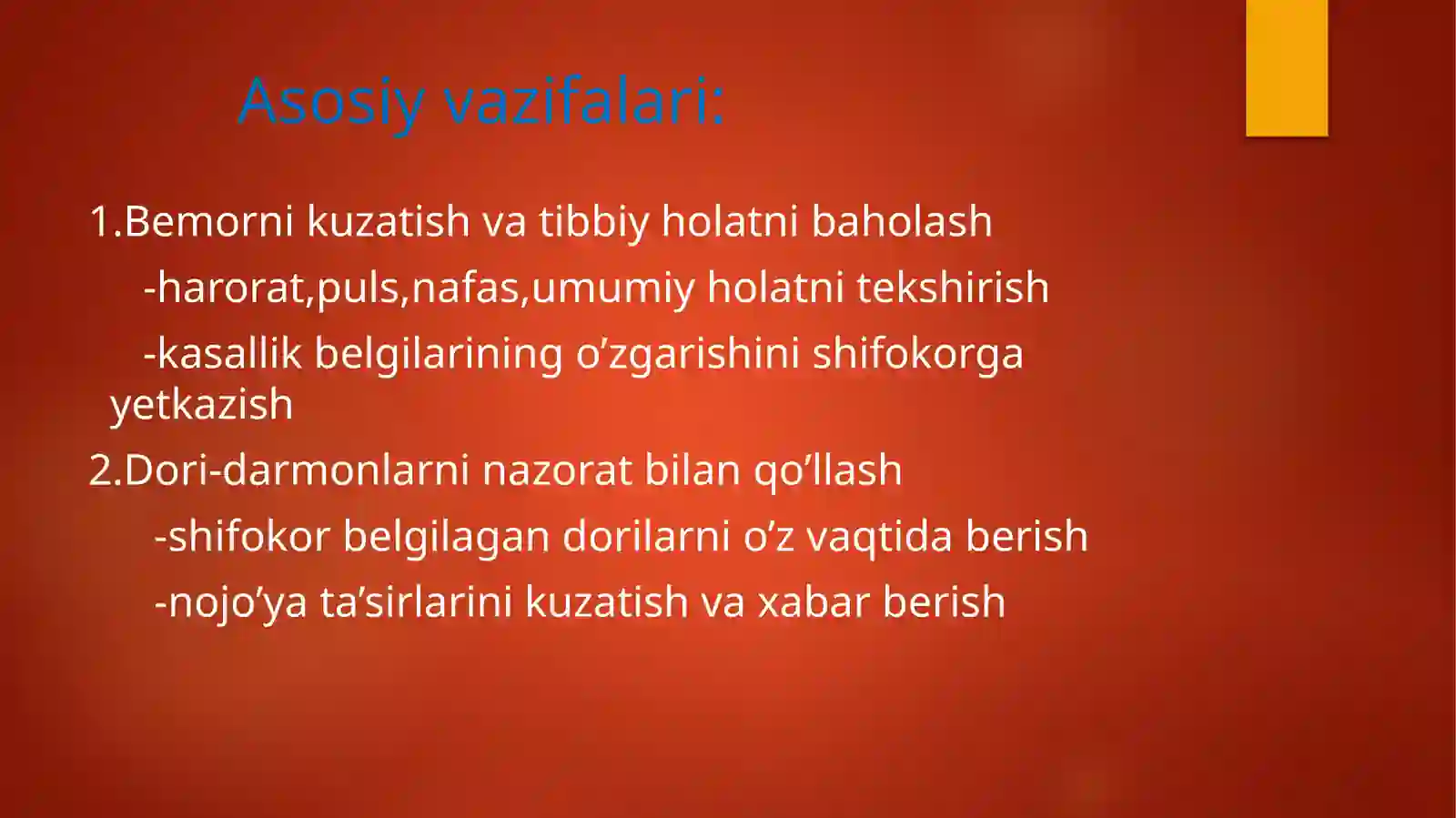 Asosiy vazifalari:

1.Bemorni kuzatish va tibbiy holatni baholash

-harorat,puls,nafas,umumiy holatni tekshirish

-kasallik belgilarining o’zgarishini shifokorga yetkazish

2.Dori-darmonlarni nazorat bilan qo’llash

-shifokor belgilagan dorilarni o’z vaqtida berish

-nojo’ya ta’sirlarini kuzatish va xabar berish